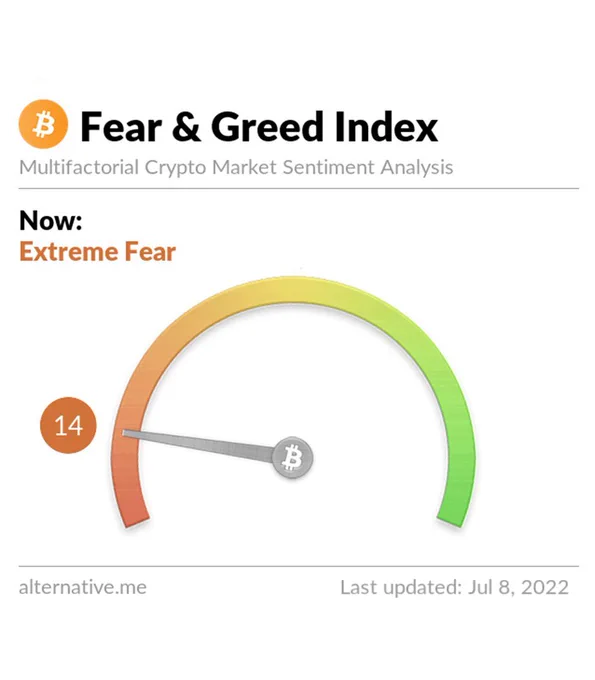 Fear & Greed Index

Multifactorial Crypto Market Sentiment Analysis

Now:
Extreme Fear

14

alternative.me

Last updated: Jul 8, 2022